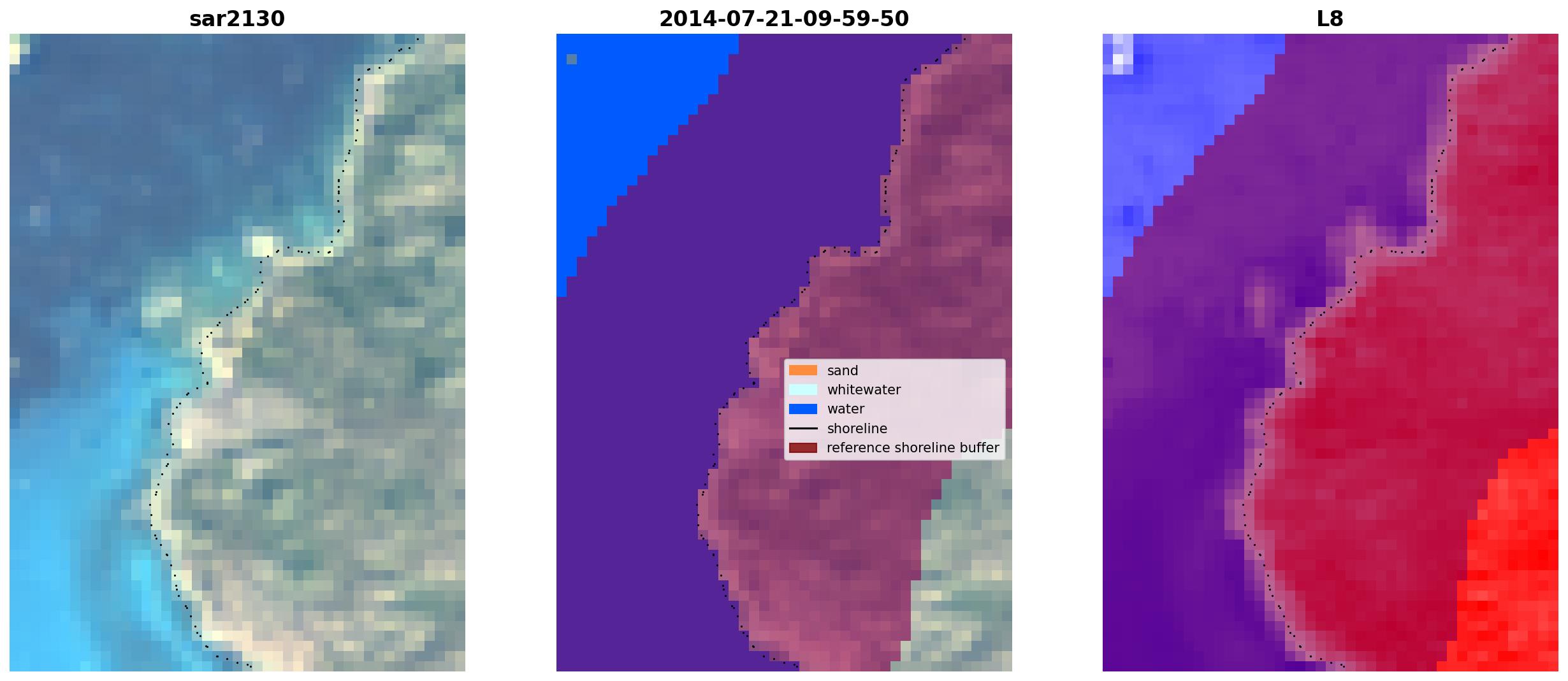 sar2130

2014-07-21-09-59-50

sand
whitewater
water
shoreline
reference shoreline buffer

L8